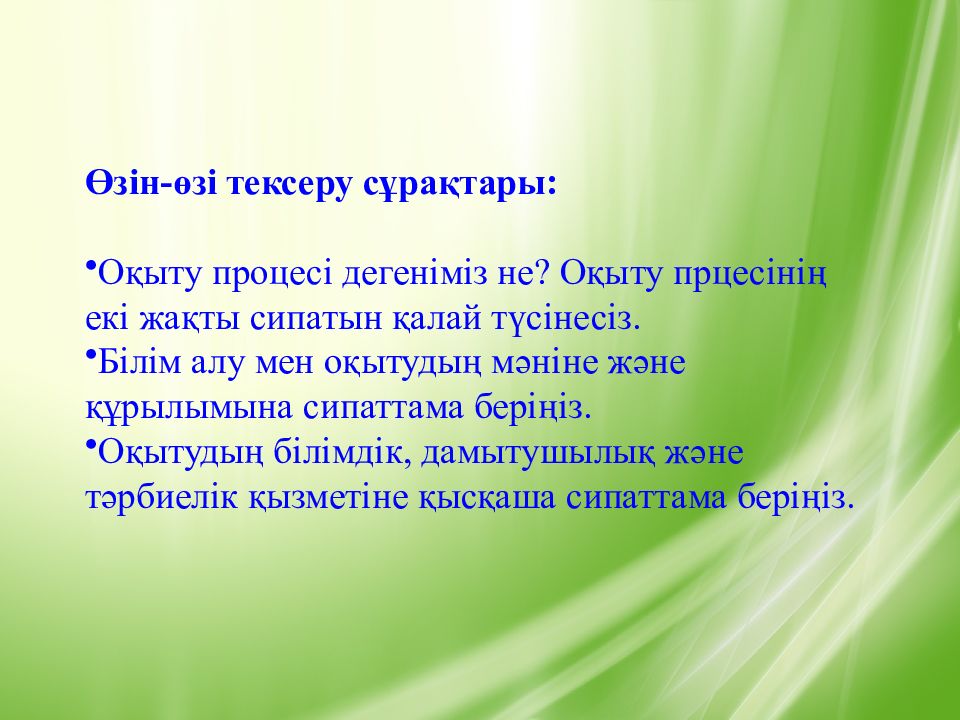 Өзін-өзі тексеру сұрақтары:

•Оқыту процесі дегеніміз не? Оқыту прцесінің екі жақты сипатын қалай түсінесіз.
•Білім алу мен оқытудың мәніне және құрылымына сипаттама беріңіз.
•Оқытудың білімдік, дамытушылық және тәрбиелік қызметіне қысқаша сипаттама беріңіз.